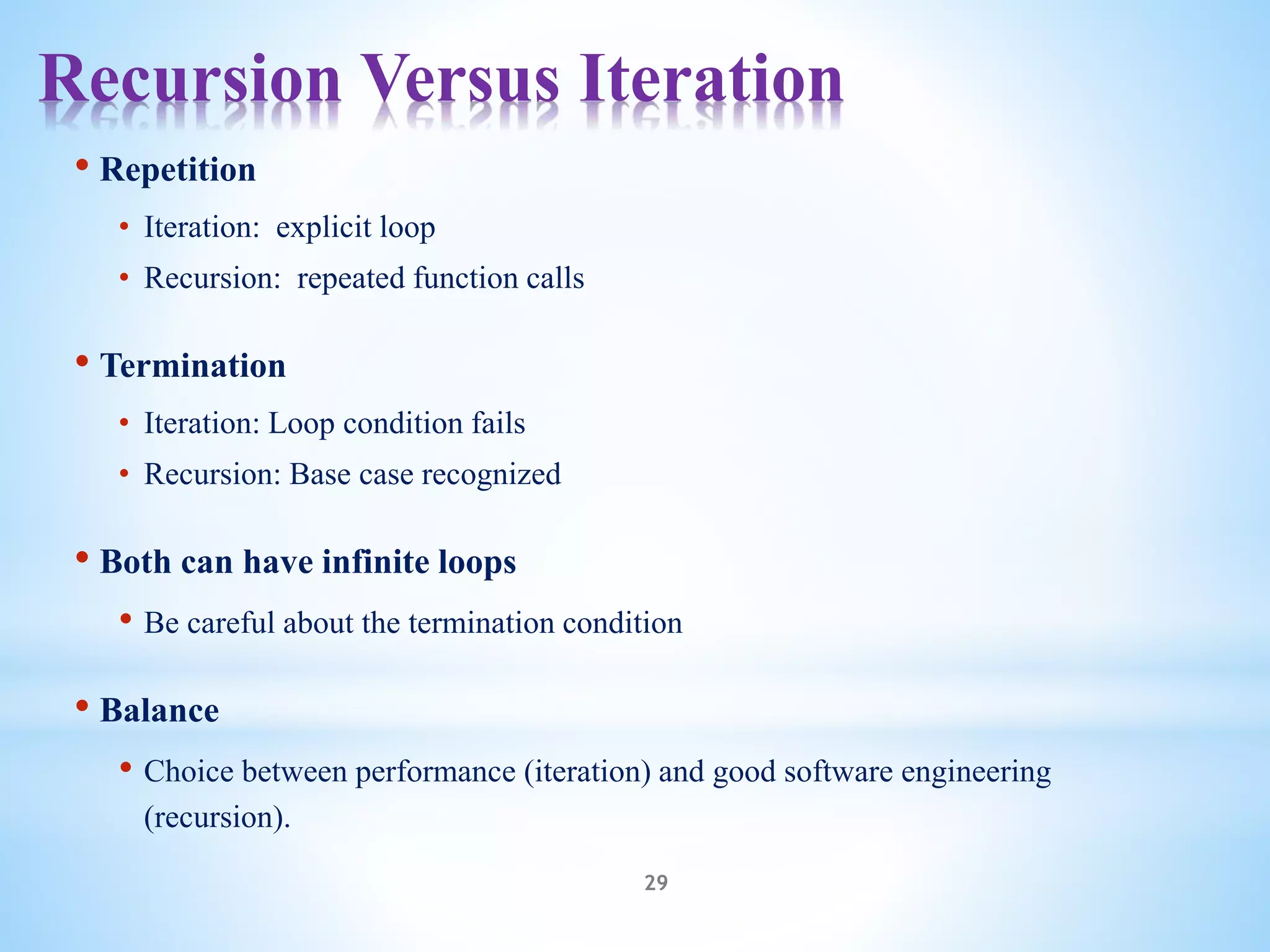 Recursion Versus Iteration

• Repetition

• Iteration: explicit loop
• Recursion: repeated function calls

• Termination

• Iteration: Loop condition fails
• Recursion: Base case recognized

• Both can have infinite loops

• Be careful about the termination condition

• Balance

• Choice between performance (iteration) and good software engineering (recursion).

29